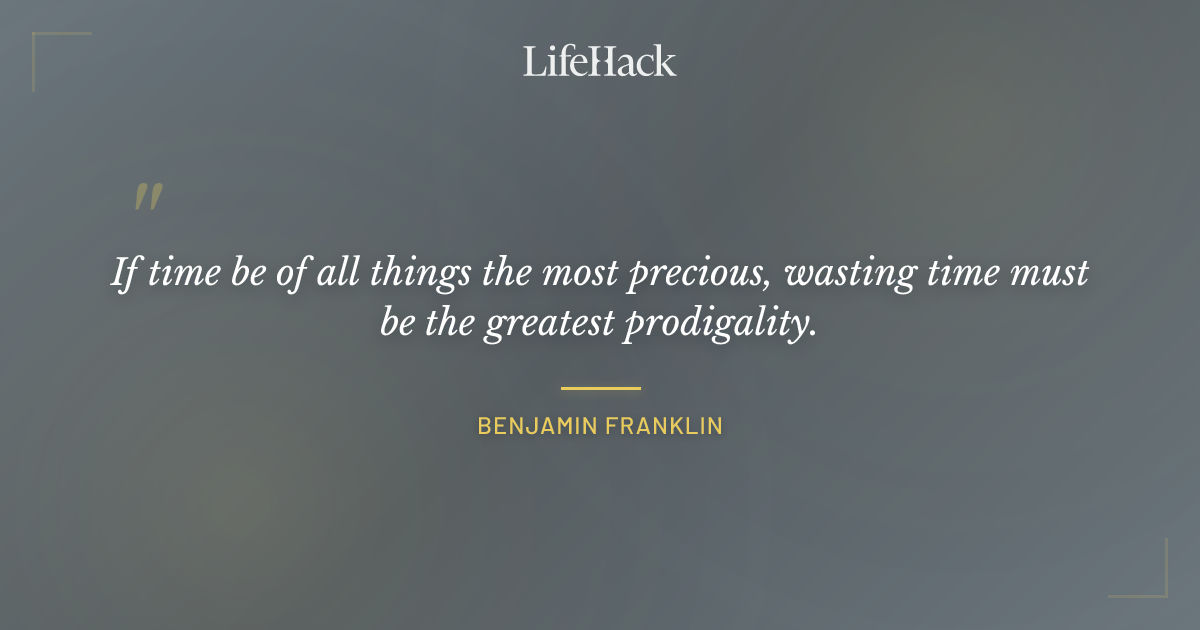 LifeHack

"

If time be of all things the most precious, wasting time must be the greatest prodigality.

BENJAMIN FRANKLIN